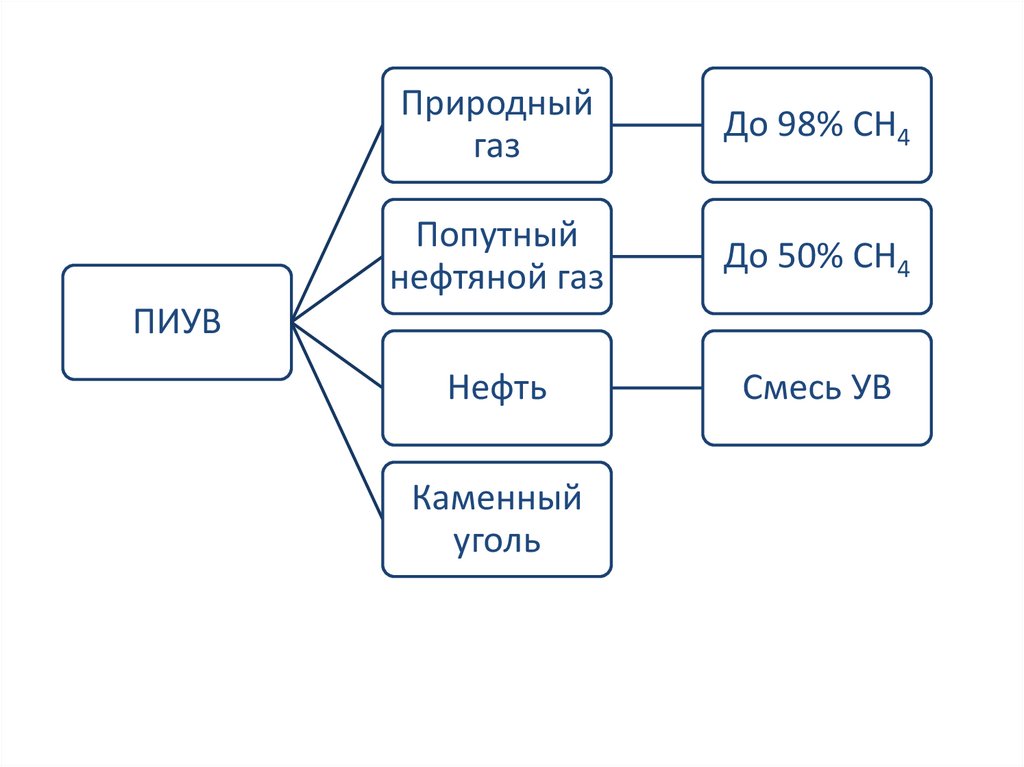 ПИУВ

Природный газ

До 98% $CH_4$

Попутный нефтяной газ

До 50% $CH_4$

Нефть

Смесь УВ

Каменный уголь